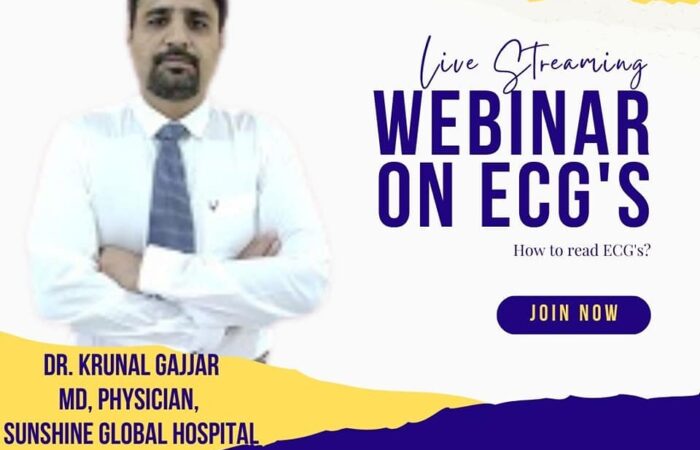 Live Streaming
WEBINAR ON ECG'S

How to read ECG's?

JOIN NOW

DR. KRUNAL GAJJAR
MD, PHYSICIAN,
SUNSHINE GLOBAL HOSPITAL